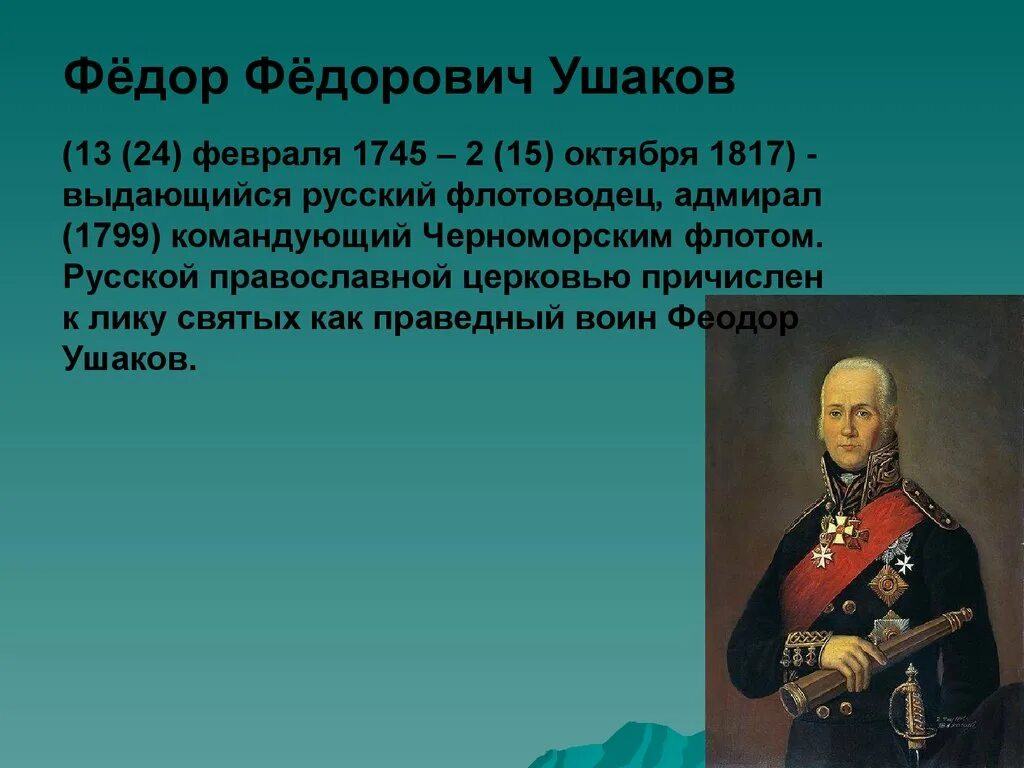 Фёдор Фёдорович Ушаков

(13 (24) февраля 1745 – 2 (15) октября 1817) - выдающийся русский флотоводец, адмирал (1799) командующий Черноморским флотом. Русской православной церковью причислен к лику святых как праведный воин Феодор Ушаков.